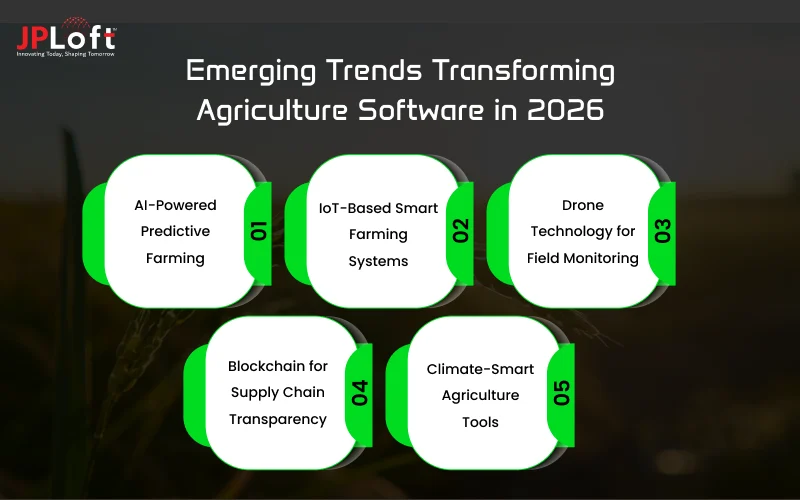 JPLoft
Innovating Today, Shaping Tomorrow

Emerging Trends Transforming Agriculture Software in 2026

AI-Powered Predictive Farming
01

IoT-Based Smart Farming Systems
02

Drone Technology for Field Monitoring
03

Blockchain for Supply Chain Transparency
04

Climate-Smart Agriculture Tools
05